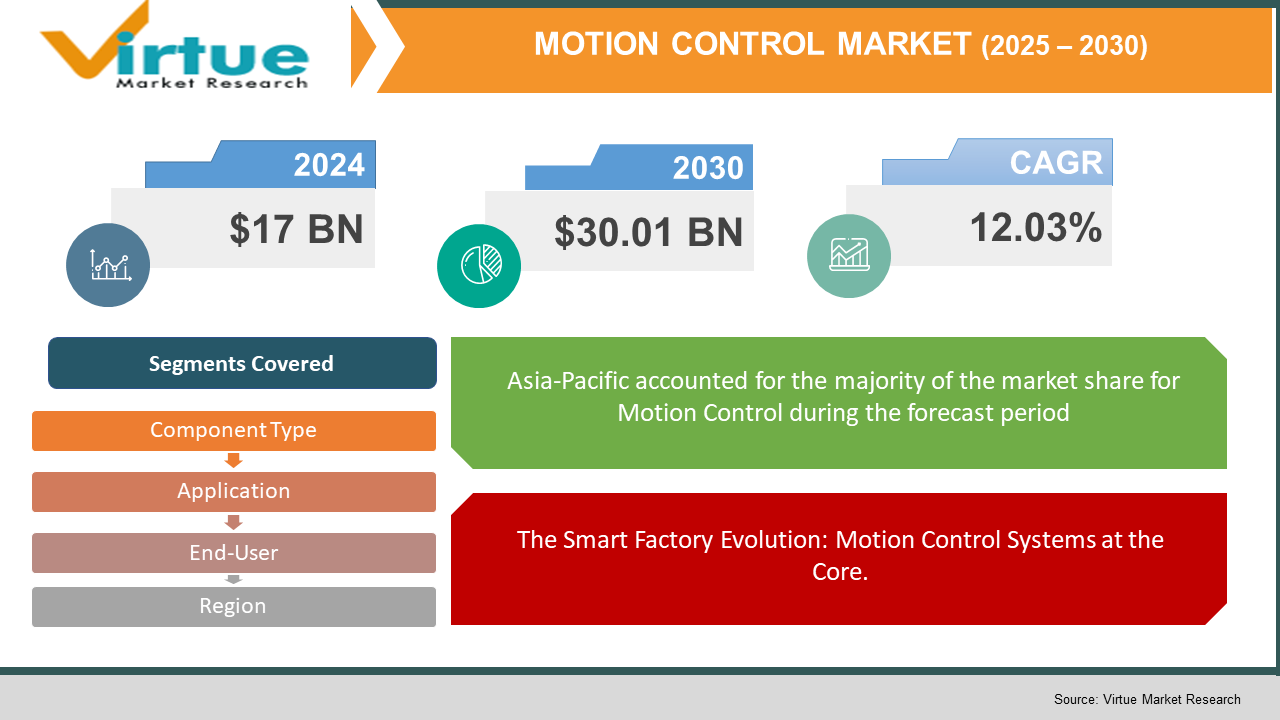 Virtue
Market Research

MOTION CONTROL MARKET (2025 – 2030)

2024
$17 BN

2030
$30.01 BN

CAGR
12.03%

Segments Covered

Component Type

Application

End-User

Region

Asia-Pacific accounted for the majority of the market share for Motion Control during the forecast period

The Smart Factory Evolution: Motion Control Systems at the Core.

Source: Virtue Market Research